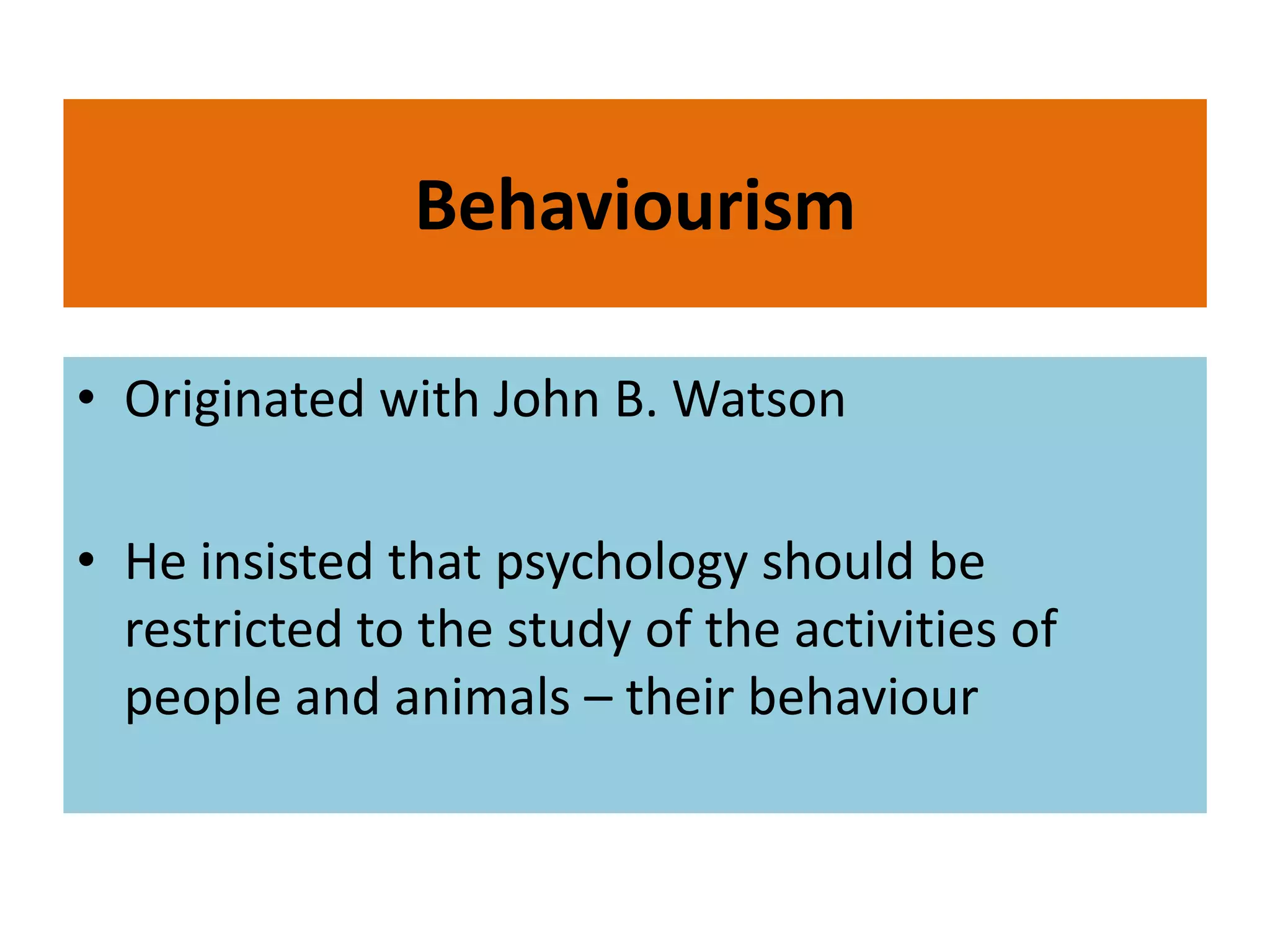 Behaviourism

• Originated with John B. Watson

• He insisted that psychology should be restricted to the study of the activities of people and animals – their behaviour